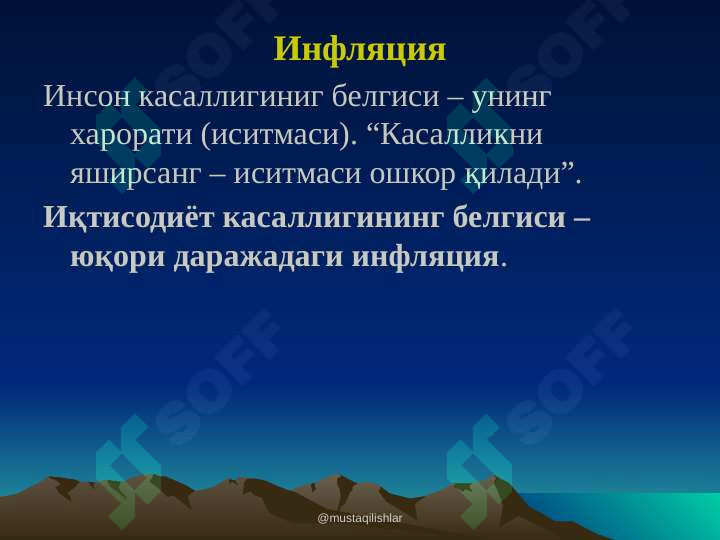 Инфляция

Инсон касаллигиниг белгиси – унинг харорати (иситмаси). “Касалликни яширсанг – иситмаси ошкор қилади”.

Иқтисодиёт касаллигининг белгиси – юқори даражадаги инфляция.

SOFF
SOFF
SOFF
SOFF

@mustaqilishlar